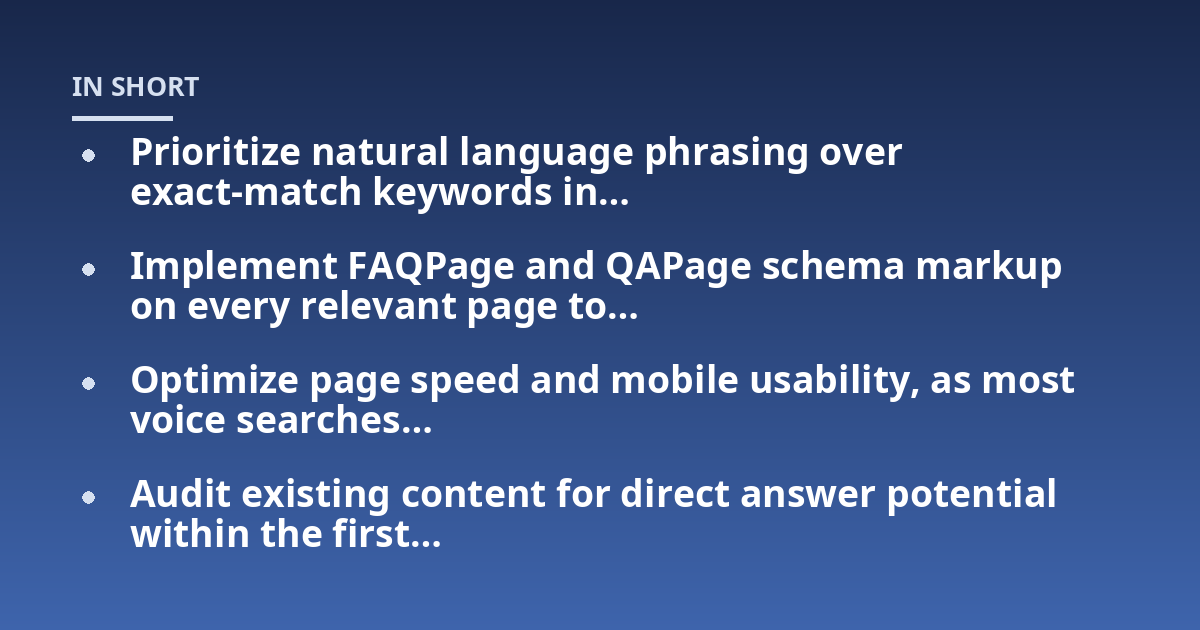 IN SHORT

- Prioritize natural language phrasing over exact-match keywords in...
- Implement FAQPage and QAPage schema markup on every relevant page to...
- Optimize page speed and mobile usability, as most voice searches...
- Audit existing content for direct answer potential within the first...